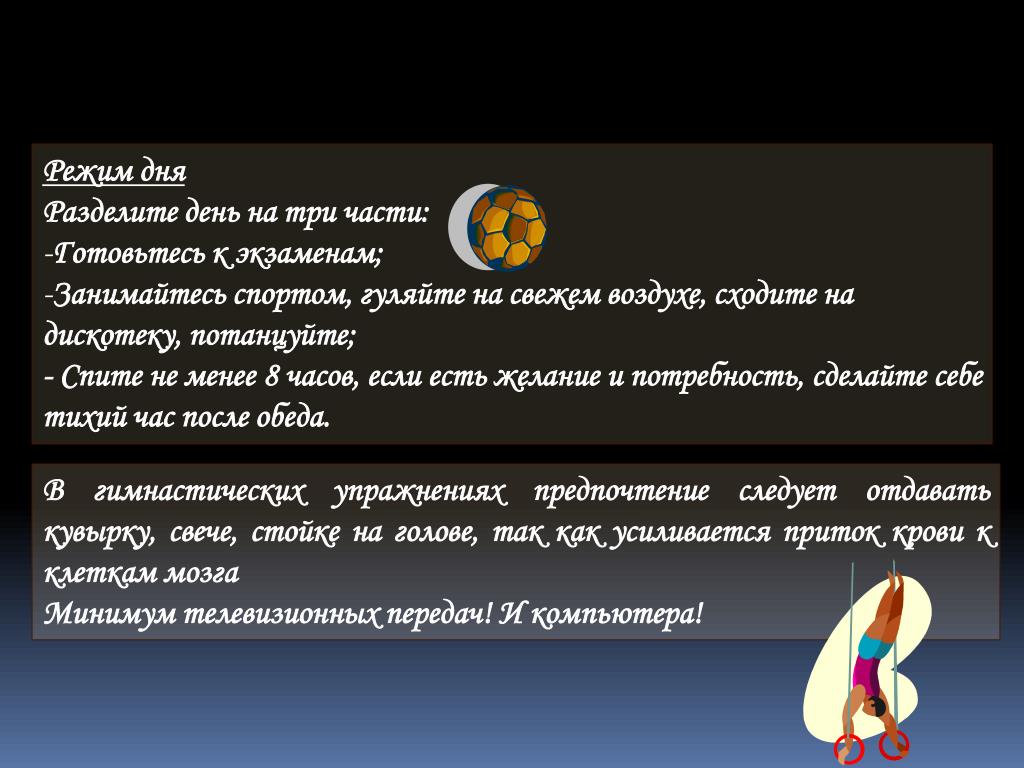 Режим дня
Разделите день на три части:
-Готовьтесь к экзаменам;
-Занимайтесь спортом, гуляйте на свежем воздухе, сходите на дискотеку, потанцуйте;
- Спите не менее 8 часов, если есть желание и потребность, сделайте себе тихий час после обеда.

В гимнастических упражнениях предпочтение следует отдавать кувырку, свече, стойке на голове, так как усиливается приток крови к клеткам мозга
Минимум телевизионных передач! И компьютера!